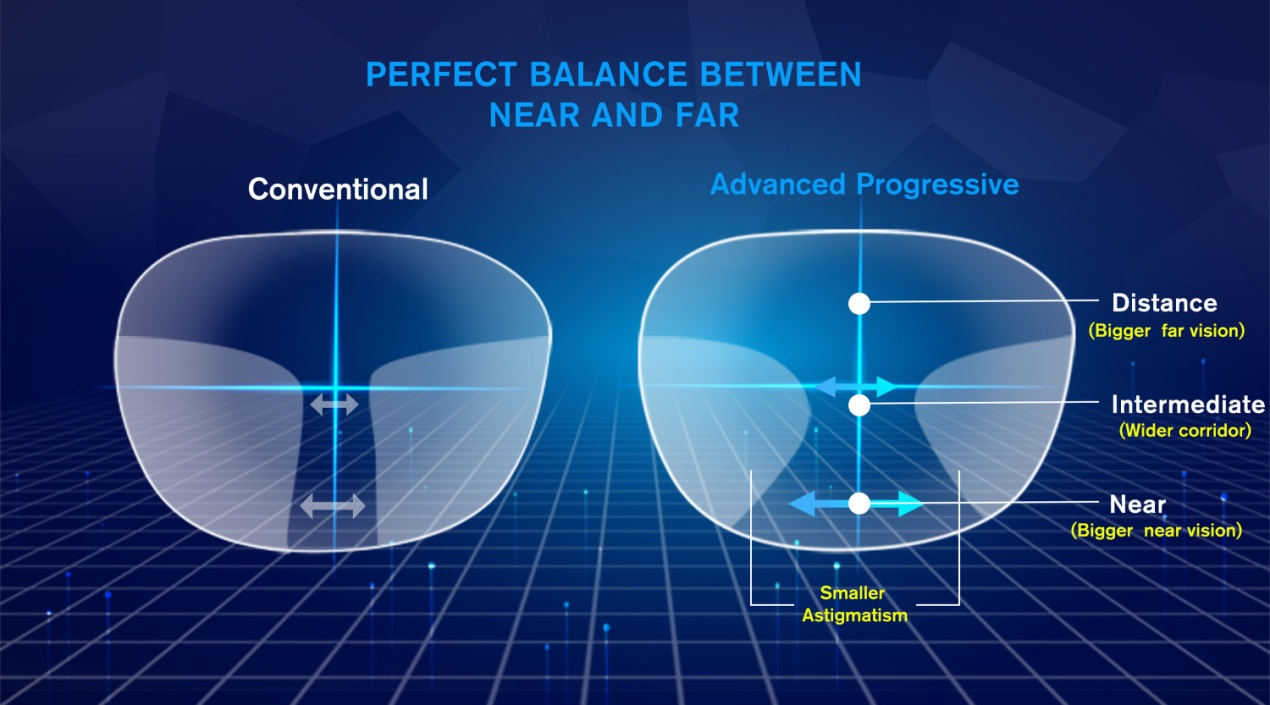 PERFECT BALANCE BETWEEN NEAR AND FAR

Conventional

Advanced Progressive

Distance
(Bigger far vision)

Intermediate
(Wider corridor)

Near
(Bigger near vision)

Smaller Astigmatism